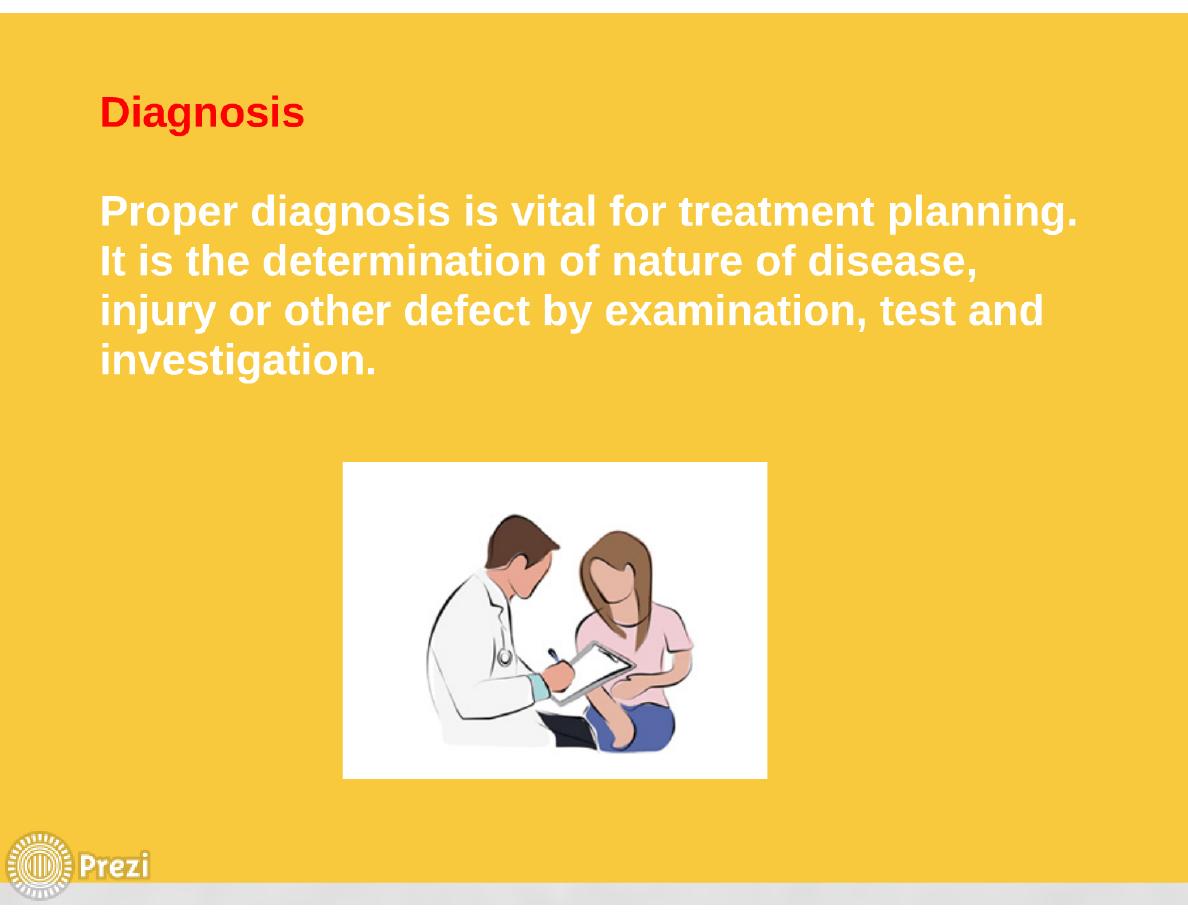 Diagnosis

Proper diagnosis is vital for treatment planning. It is the determination of nature of disease, injury or other defect by examination, test and investigation.

Prezi